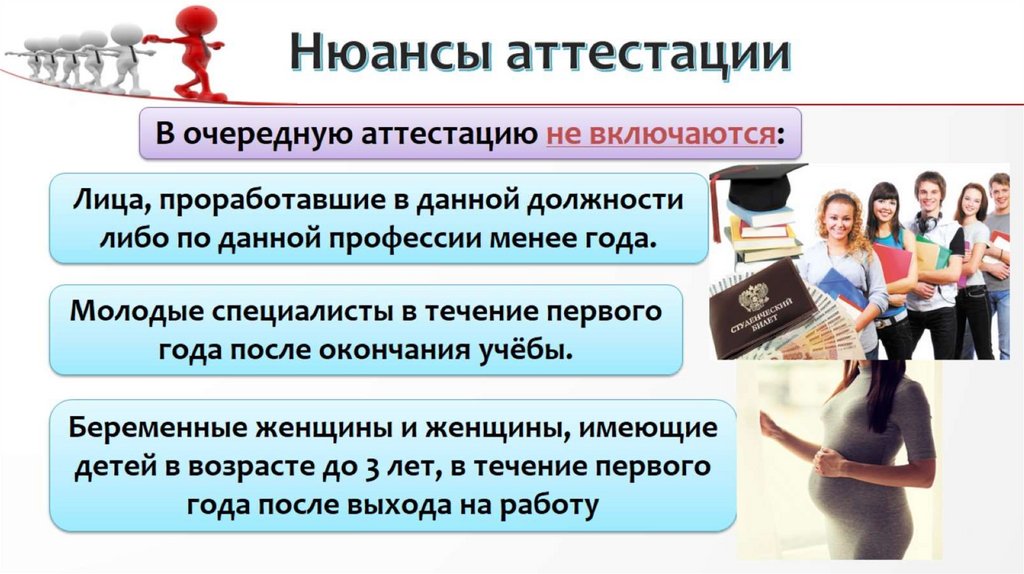 Нюансы аттестации

В очередную аттестацию не включаются:

Лица, проработавшие в данной должности либо по данной профессии менее года.

Молодые специалисты в течение первого года после окончания учёбы.

Беременные женщины и женщины, имеющие детей в возрасте до 3 лет, в течение первого года после выхода на работу

СТУДЕНЧЕСКИЙ БИЛЕТ